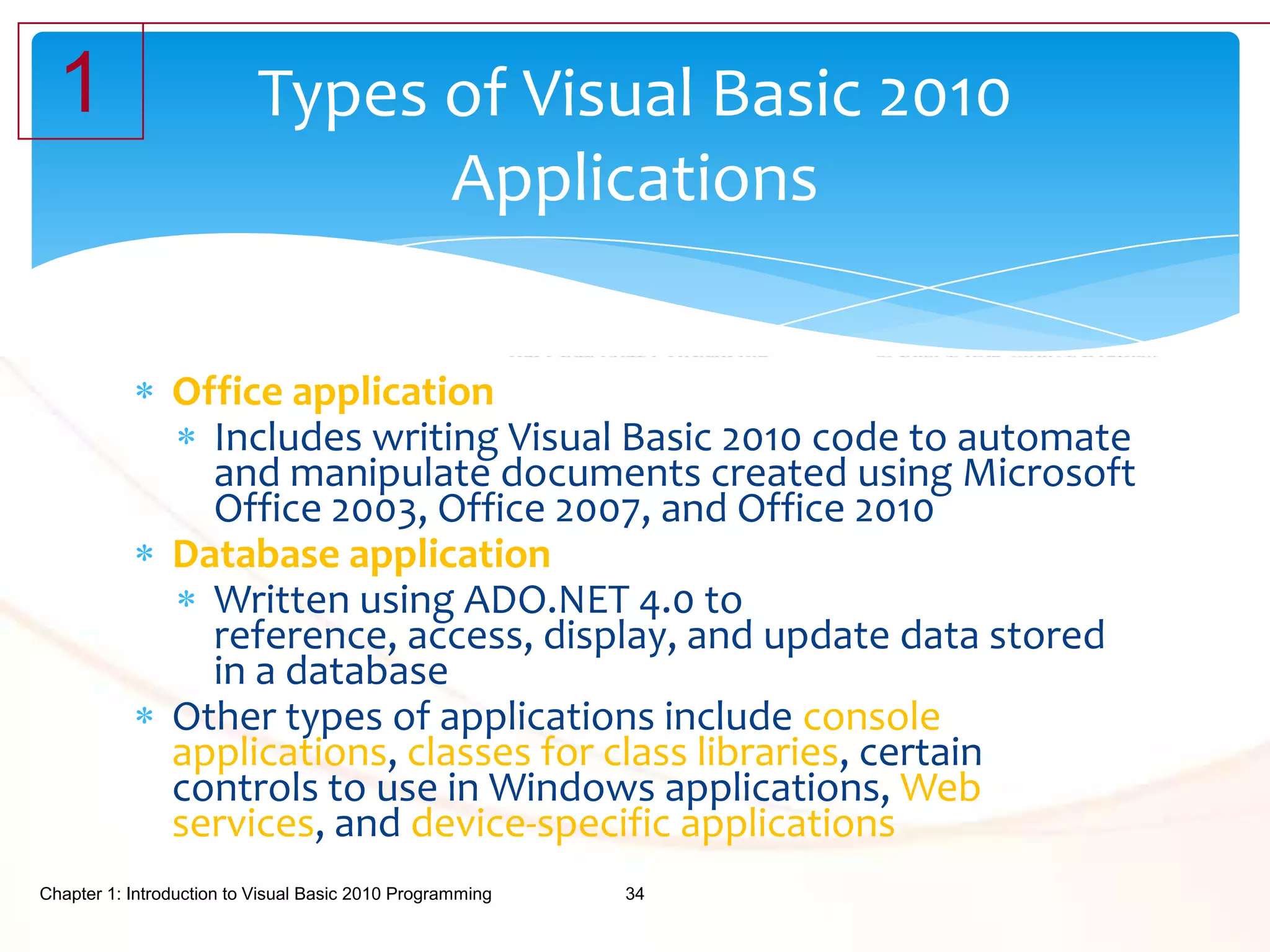 1

Types of Visual Basic 2010 Applications

* Office application
 * Includes writing Visual Basic 2010 code to automate and manipulate documents created using Microsoft Office 2003, Office 2007, and Office 2010
* Database application
 * Written using ADO.NET 4.0 to reference, access, display, and update data stored in a database
* Other types of applications include console applications, classes for class libraries, certain controls to use in Windows applications, Web services, and device-specific applications

Chapter 1: Introduction to Visual Basic 2010 Programming 34